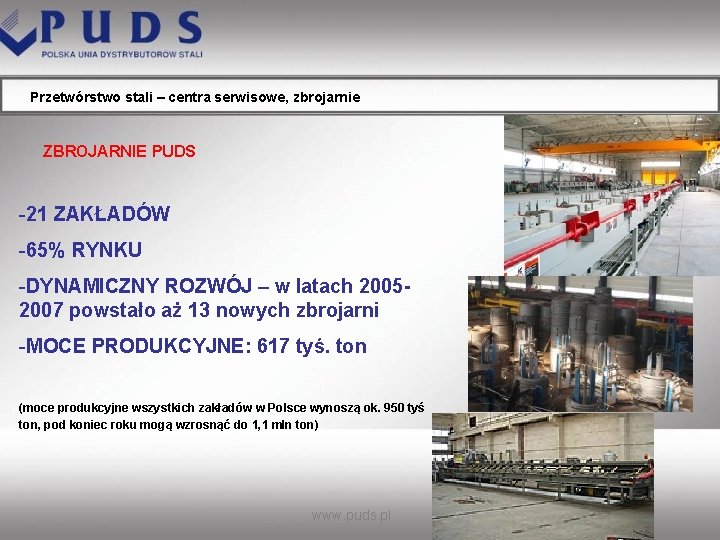 PUDS
POLSKA UNIA DYSTRYBUTORÓW STALI

Przetwórstwo stali – centra serwisowe, zbrojarnie

ZBROJARNIE PUDS

-21 ZAKŁADÓW

-65% RYNKU

-DYNAMICZNY ROZWÓJ – w latach 2005-2007 powstało aż 13 nowych zbrojarni

-MOCE PRODUKCYJNE: 617 tyś. ton

(moce produkcyjne wszystkich zakładów w Polsce wynoszą ok. 950 tyś ton, pod koniec roku mogą wzrosnąć do 1,1 mln ton)

www.puds.pl